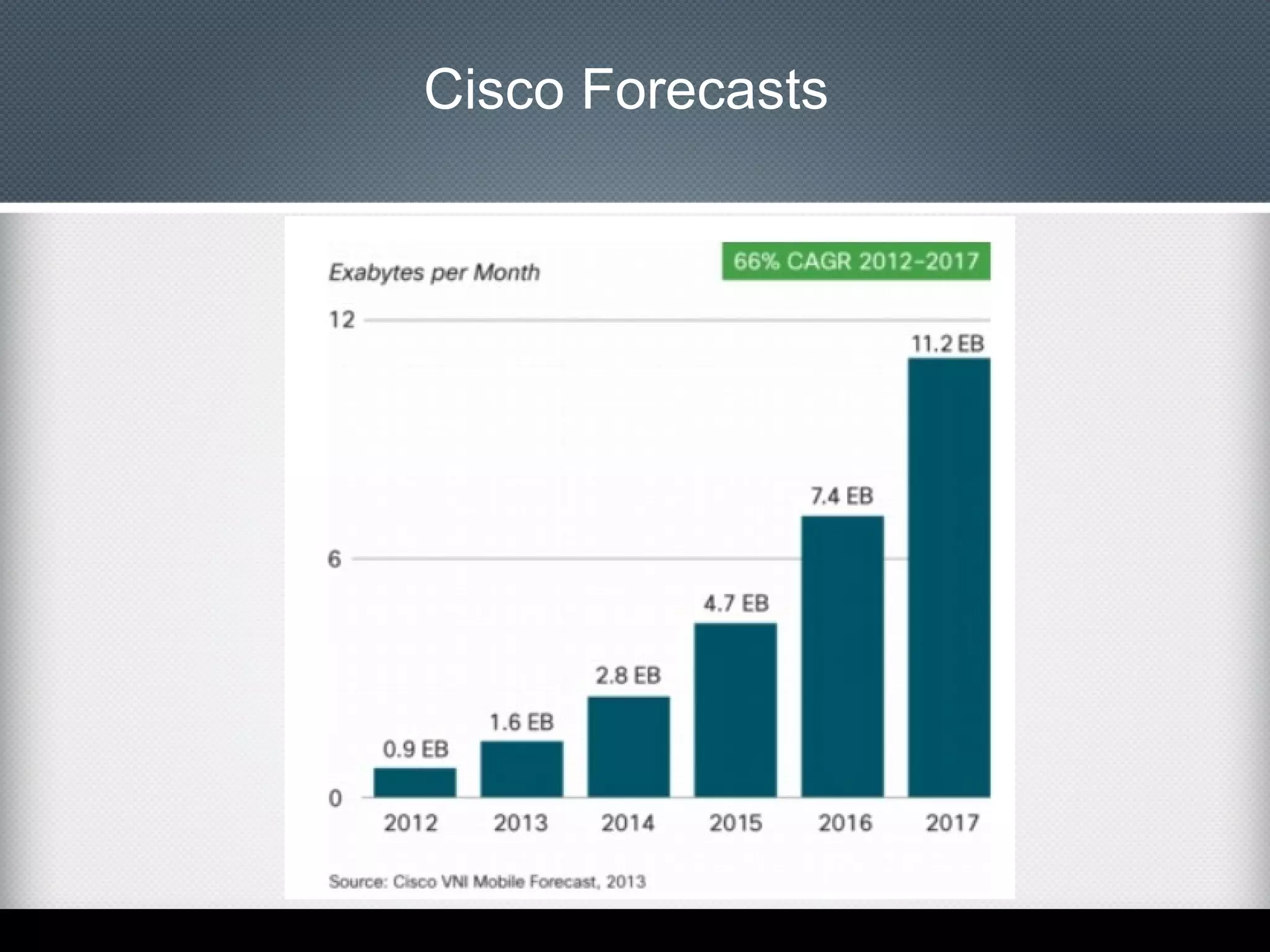 Cisco Forecasts

Exabytes per Month

66% CAGR 2012-2017

12

6

0

0.9 EB
1.6 EB
2.8 EB
4.7 EB
7.4 EB
11.2 EB

2012 2013 2014 2015 2016 2017

Source: Cisco VNI Mobile Forecast, 2013